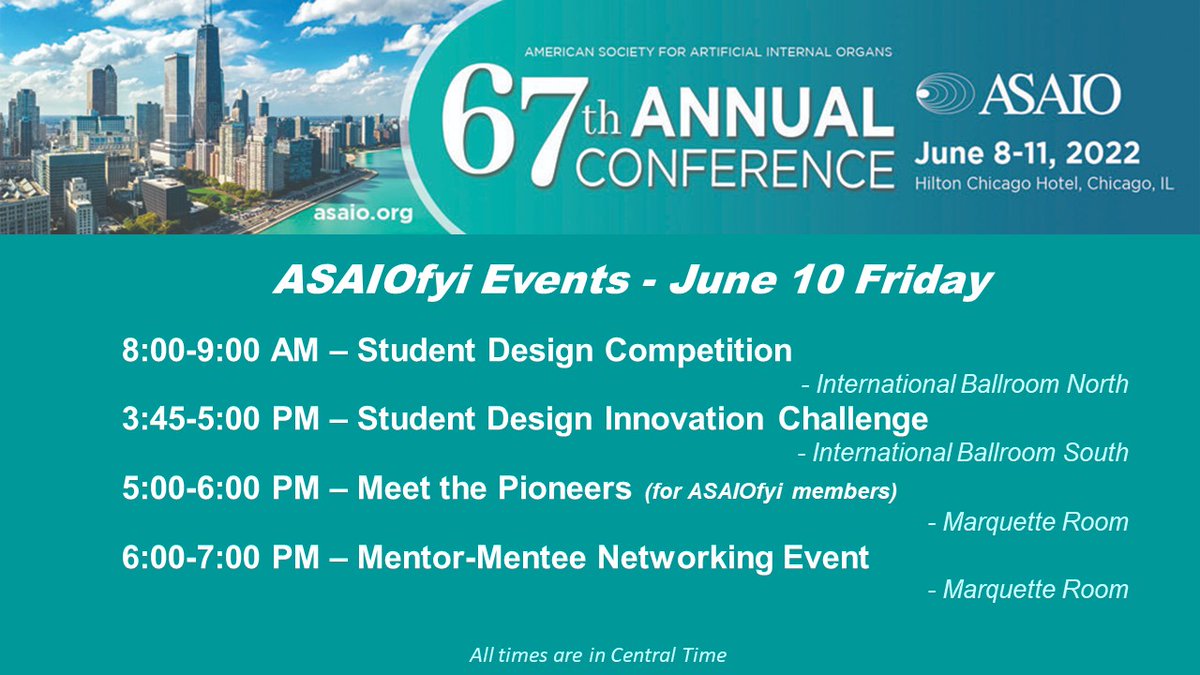 AMERICAN SOCIETY FOR ARTIFICIAL INTERNAL ORGANS
67th ANNUAL CONFERENCE
ASAIO
June 8-11, 2022
Hilton Chicago Hotel, Chicago, IL
asaio.org

ASAIOfyi Events - June 10 Friday

8:00-9:00 AM – Student Design Competition
- International Ballroom North
3:45-5:00 PM – Student Design Innovation Challenge
- International Ballroom South
5:00-6:00 PM – Meet the Pioneers (for ASAIOfyi members)
- Marquette Room
6:00-7:00 PM – Mentor-Mentee Networking Event
- Marquette Room

All times are in Central Time